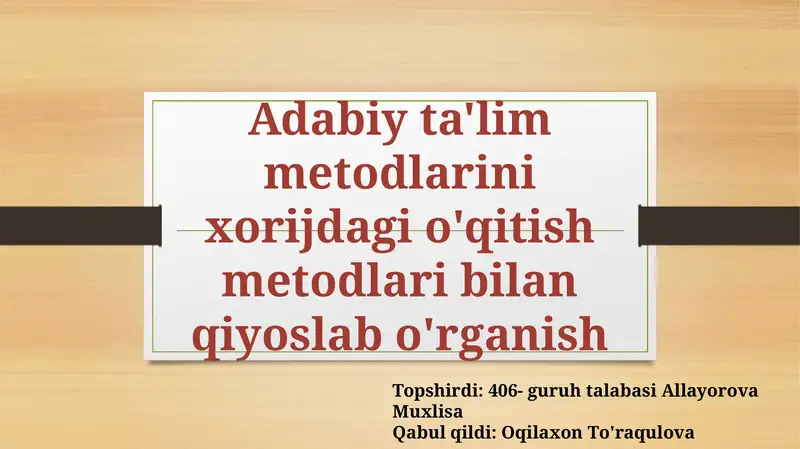 Adabiy ta'lim metodlarini xorijdagi o'qitish metodlari bilan qiyoslab o'rganish

Topshirdi: 406- guruh talabasi Allayorova Muxlisa
Qabul qildi: Oqilaxon To'raqulova